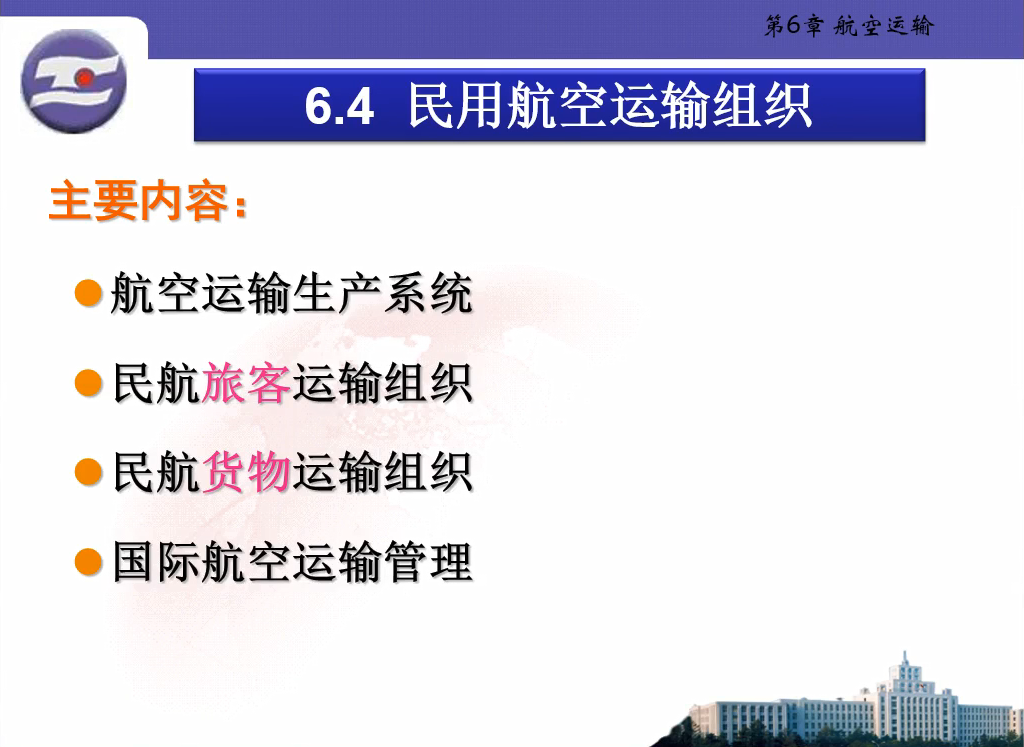 第6章 航空运输

6.4 民用航空运输组织

主要内容：

航空运输生产系统

民航旅客运输组织

民航货物运输组织

国际航空运输管理